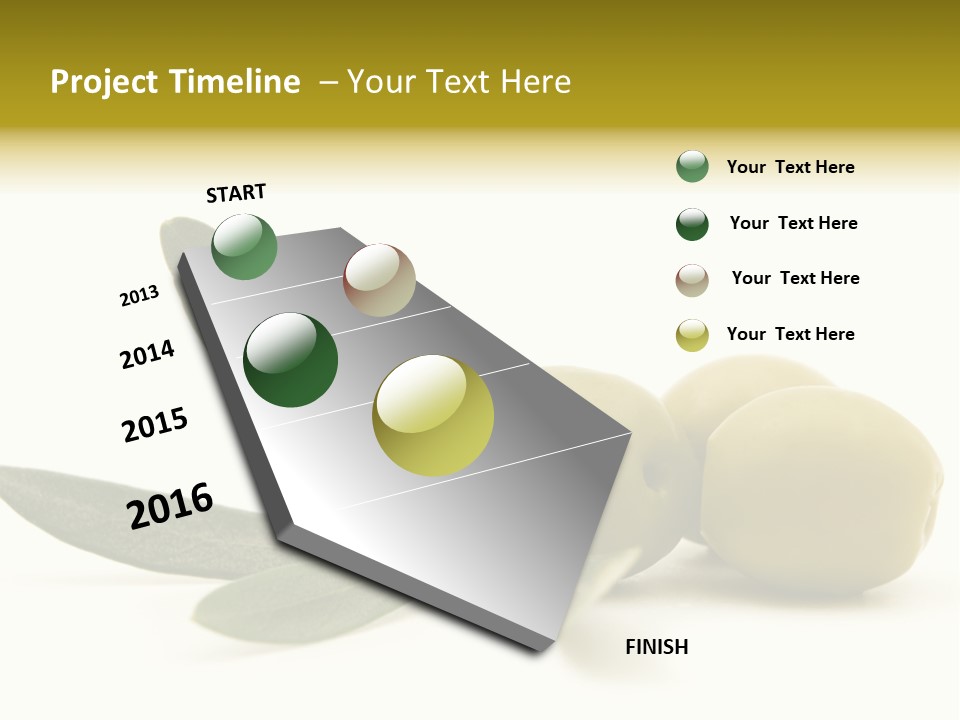 Project Timeline – Your Text Here

START

2013

2014

2015

2016

FINISH

Your Text Here

Your Text Here

Your Text Here

Your Text Here